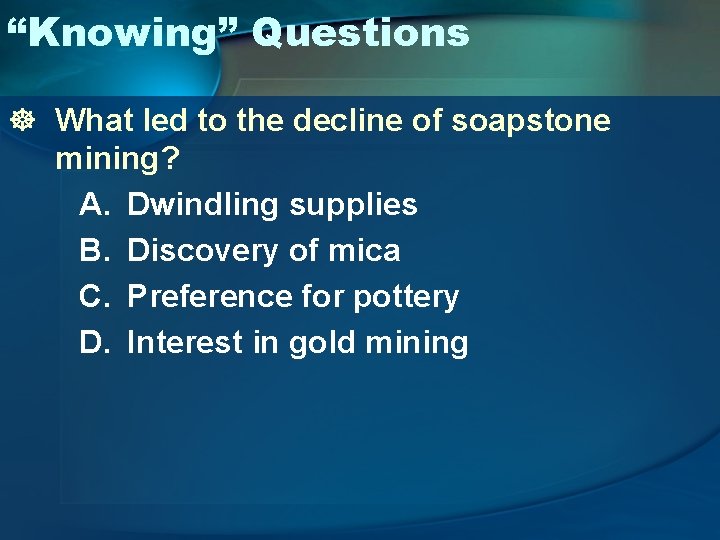 “Knowing” Questions

What led to the decline of soapstone mining?

A. Dwindling supplies
B. Discovery of mica
C. Preference for pottery
D. Interest in gold mining